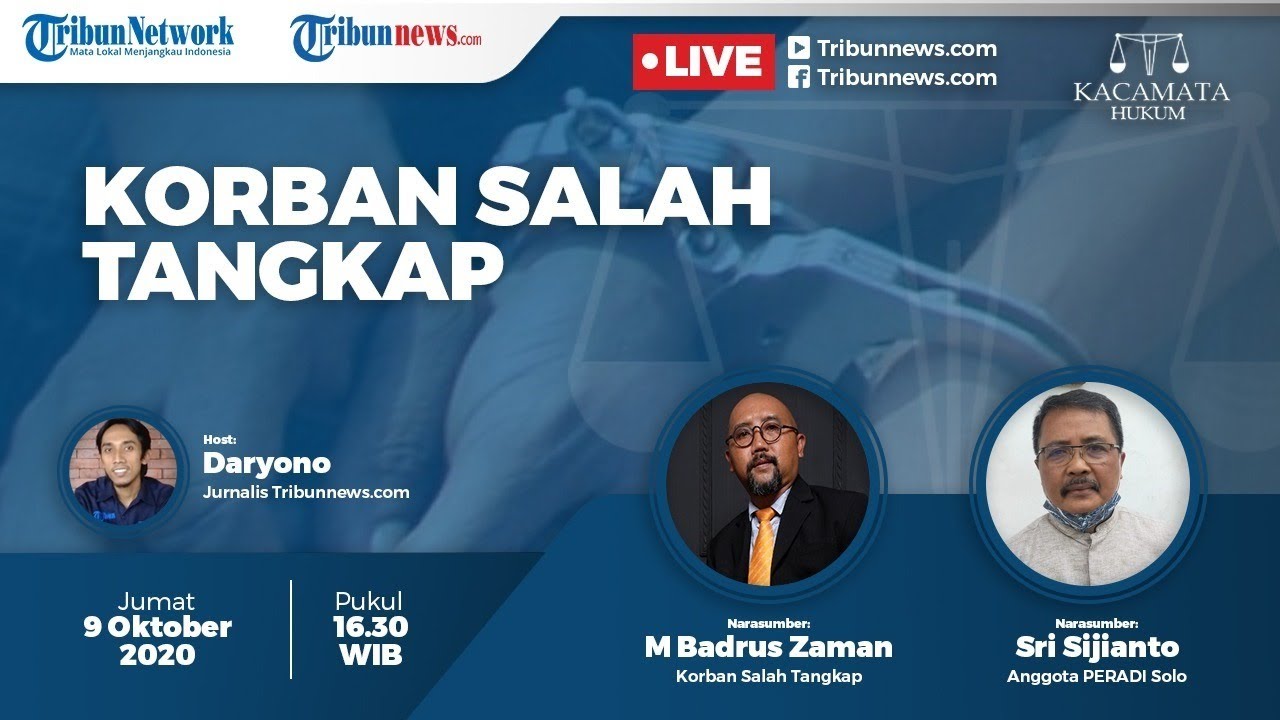 TribunNetwork
Mata Lokal Menjangkau Indonesia

Tribunnews.com

LIVE

Tribunnews.com
Tribunnews.com

KACAMATA HUKUM

KORBAN SALAH TANGKAP

Host:
Daryono
Jurnalis Tribunnews.com

Jumat
9 Oktober
2020

Pukul
16.30
WIB

Narasumber:
M Badrus Zaman
Korban Salah Tangkap

Narasumber:
Sri Sijianto
Anggota PERADI Solo